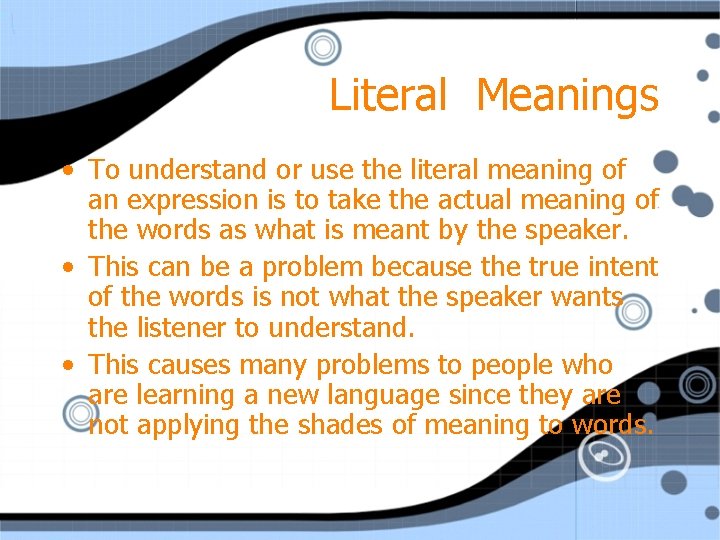 Literal Meanings

• To understand or use the literal meaning of an expression is to take the actual meaning of the words as what is meant by the speaker.
• This can be a problem because the true intent of the words is not what the speaker wants the listener to understand.
• This causes many problems to people who are learning a new language since they are not applying the shades of meaning to words.